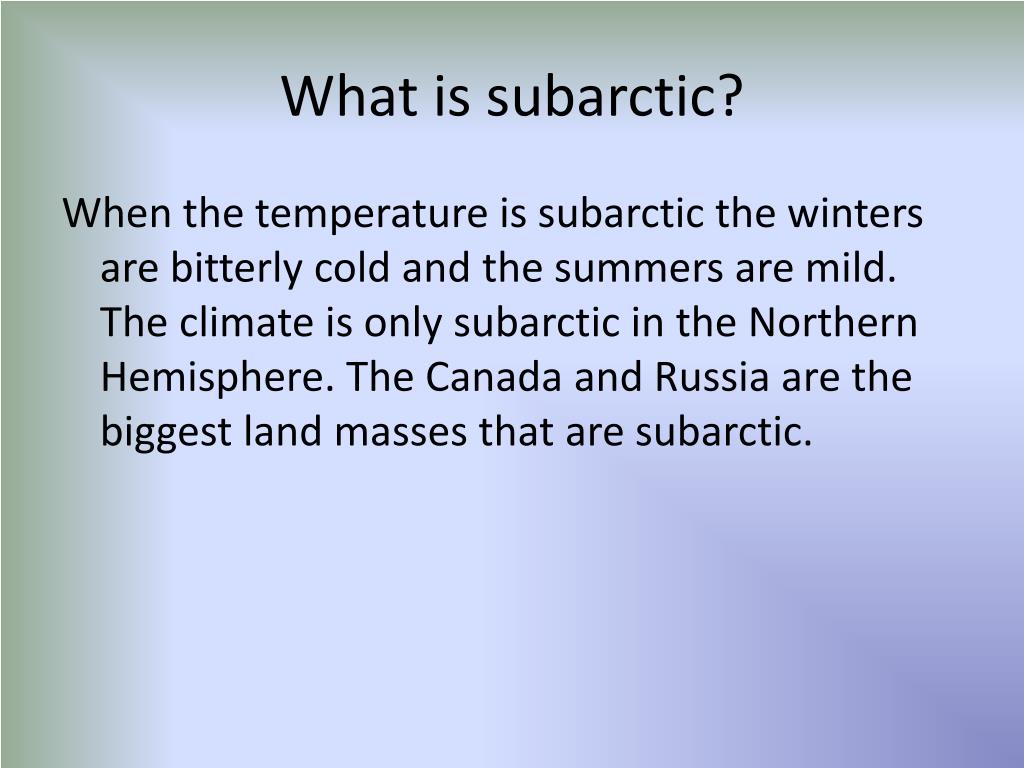 What is subarctic?

When the temperature is subarctic the winters are bitterly cold and the summers are mild. The climate is only subarctic in the Northern Hemisphere. The Canada and Russia are the biggest land masses that are subarctic.